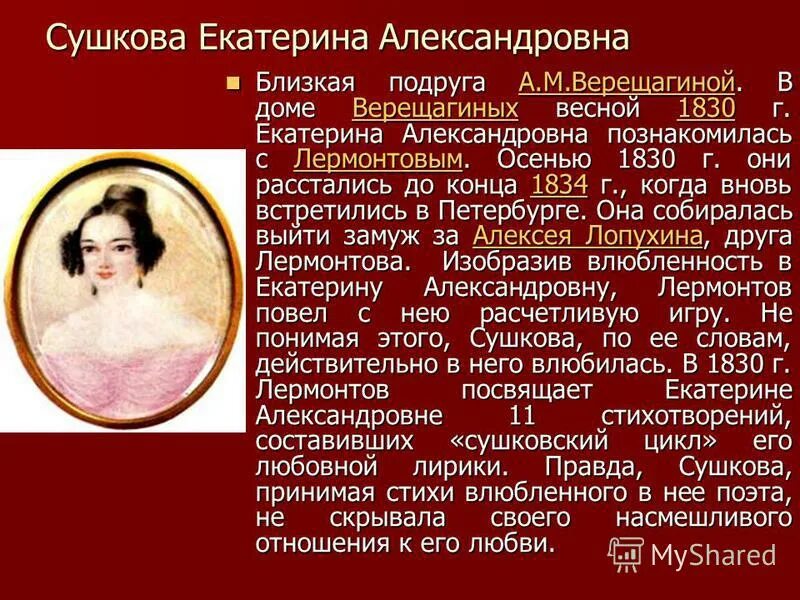 Сушкова Екатерина Александровна

Близкая подруга А.М.Верещагиной. В доме Верещагиных весной 1830 г. Екатерина Александровна познакомилась с Лермонтовым. Осенью 1830 г. они расстались до конца 1834 г., когда вновь встретились в Петербурге. Она собиралась выйти замуж за Алексея Лопухина, друга Лермонтова. Изобразив влюбленность в Екатерину Александровну, Лермонтов повел с нею расчетливую игру. Не понимая этого, Сушкова, по ее словам, действительно в него влюбилась. В 1830 г. Лермонтов посвящает Екатерине Александровне 11 стихотворений, составивших «сушковский цикл» его любовной лирики. Правда, Сушкова, принимая стихи влюбленного в нее поэта, не скрывала своего насмешливого отношения к его любви.

MyShared